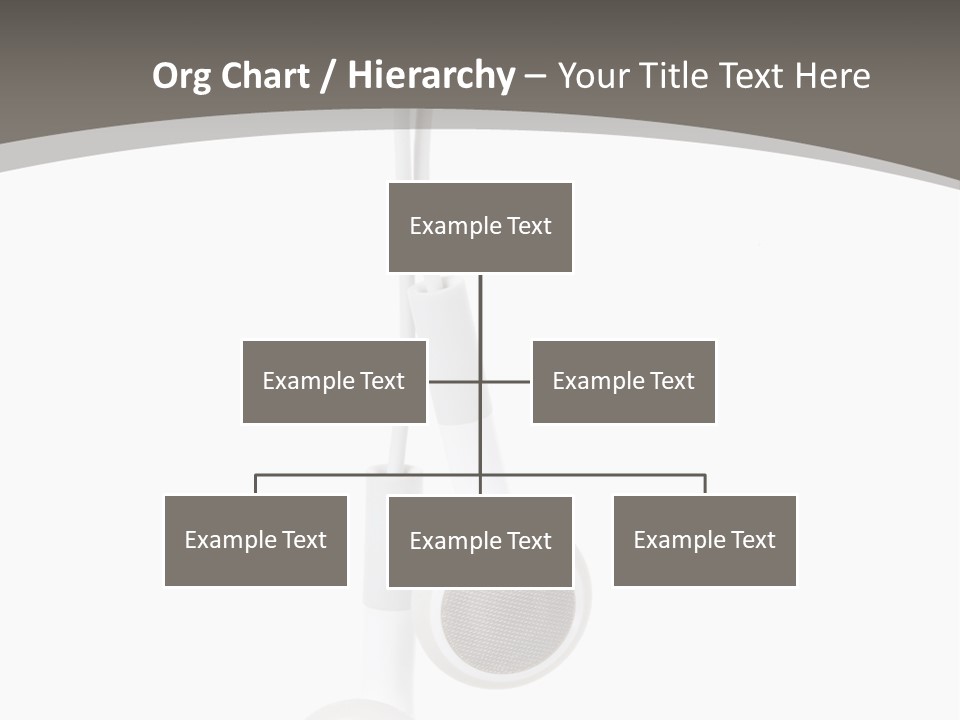 Org Chart / Hierarchy – Your Title Text Here

Example Text

Example Text

Example Text

Example Text

Example Text

Example Text